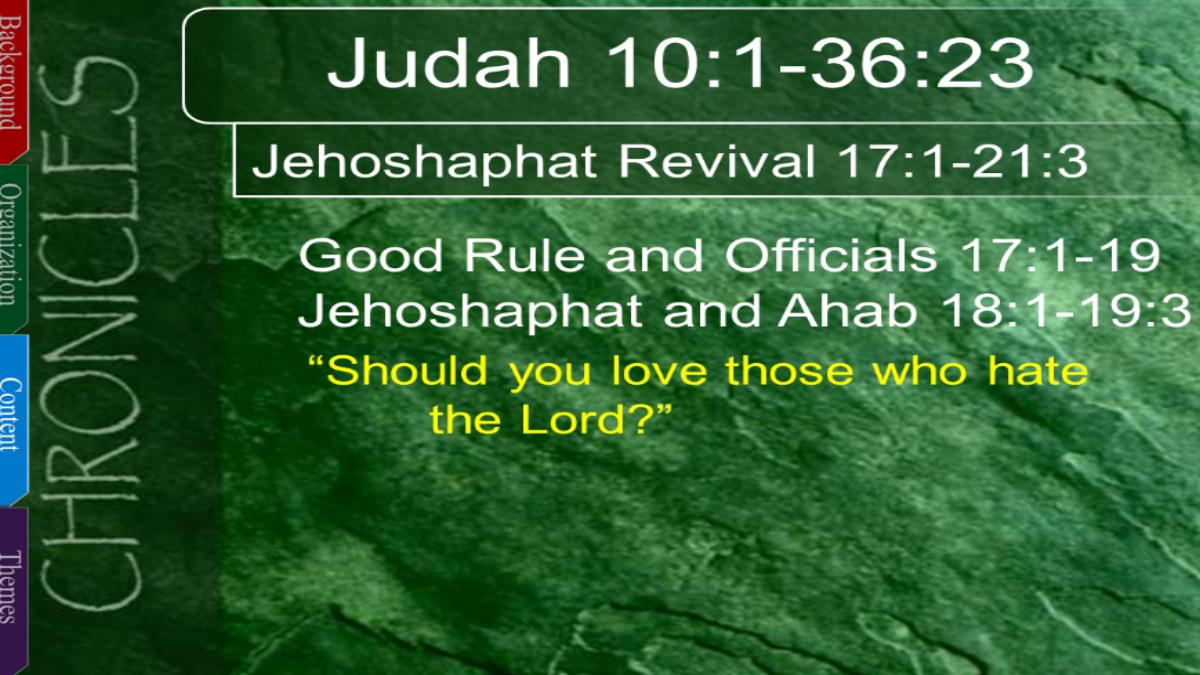 Background
Organization
Content
Themes

CHRONICLES

Judah 10:1-36:23

Jehoshaphat Revival 17:1-21:3

Good Rule and Officials 17:1-19
Jehoshaphat and Ahab 18:1-19:3
“Should you love those who hate the Lord?”